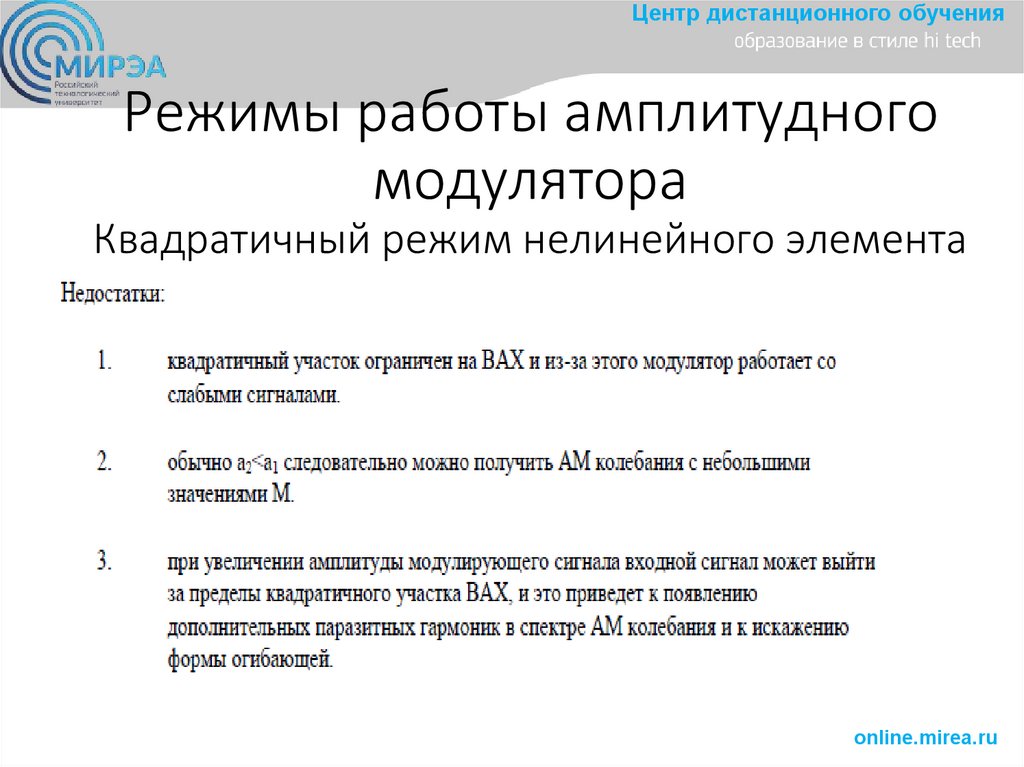 МИРЭА
Российский технологический университет

Центр дистанционного обучения
образование в стиле hi tech

Режимы работы амплитудного модулятора
Квадратичный режим нелинейного элемента

Недостатки:

1. квадратичный участок ограничен на ВАХ и из-за этого модулятор работает со слабыми сигналами.

2. обычно $a_2<a_1$ следовательно можно получить АМ колебания с небольшими значениями М.

3. при увеличении амплитуды модулирующего сигнала входной сигнал может выйти за пределы квадратичного участка ВАХ, и это приведет к появлению дополнительных паразитных гармоник в спектре АМ колебания и к искажению формы огибающей.

online.mirea.ru